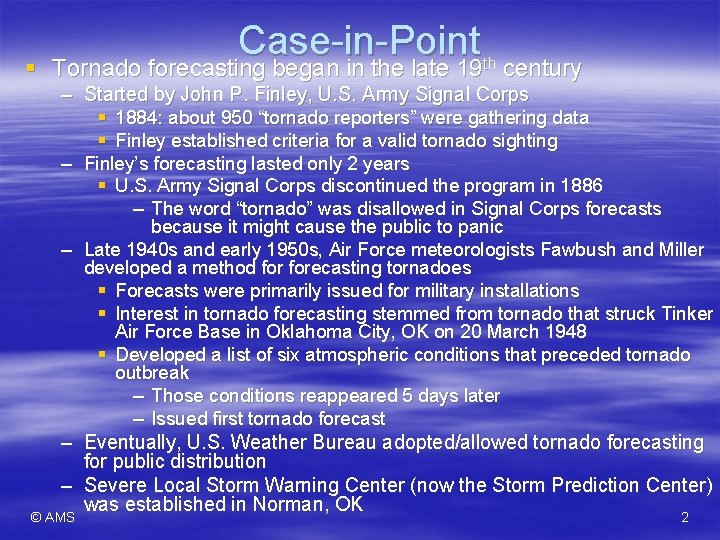 Case-in-Point

▪ Tornado forecasting began in the late 19$^{th}$ century

– Started by John P. Finley, U.S. Army Signal Corps

▪ 1884: about 950 “tornado reporters” were gathering data

▪ Finley established criteria for a valid tornado sighting

– Finley’s forecasting lasted only 2 years

▪ U.S. Army Signal Corps discontinued the program in 1886

– The word “tornado” was disallowed in Signal Corps forecasts because it might cause the public to panic

– Late 1940s and early 1950s, Air Force meteorologists Fawbush and Miller developed a method for forecasting tornadoes

▪ Forecasts were primarily issued for military installations

▪ Interest in tornado forecasting stemmed from tornado that struck Tinker Air Force Base in Oklahoma City, OK on 20 March 1948

▪ Developed a list of six atmospheric conditions that preceded tornado outbreak

– Those conditions reappeared 5 days later

– Issued first tornado forecast

– Eventually, U.S. Weather Bureau adopted/allowed tornado forecasting for public distribution

– Severe Local Storm Warning Center (now the Storm Prediction Center) was established in Norman, OK

© AMS

2